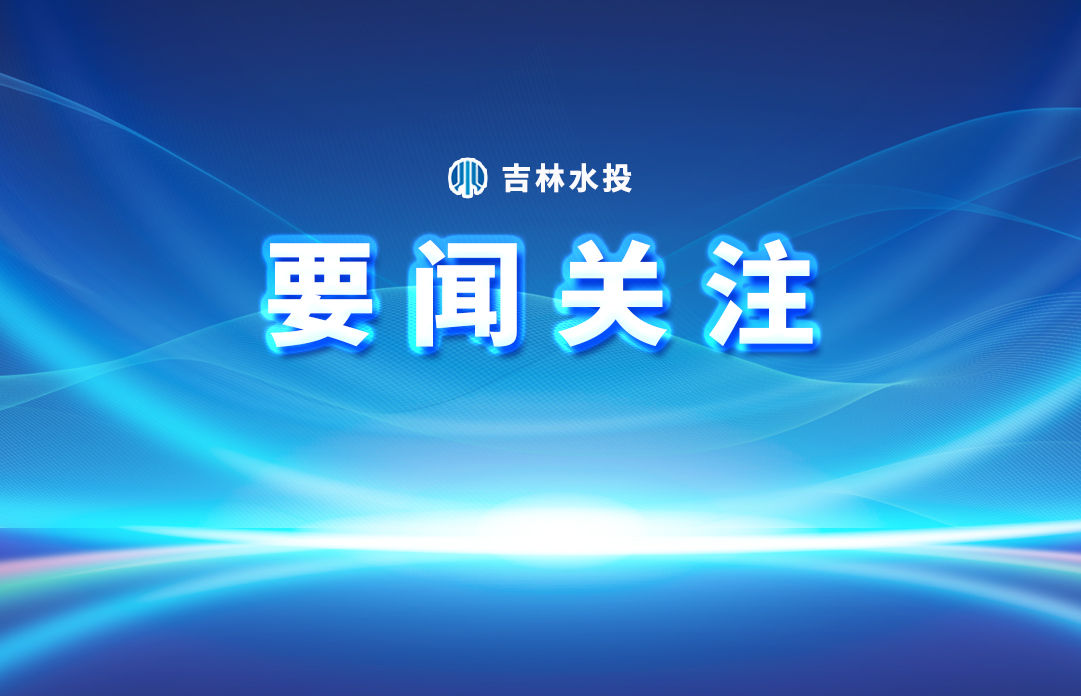 吉林水投

要闻关注